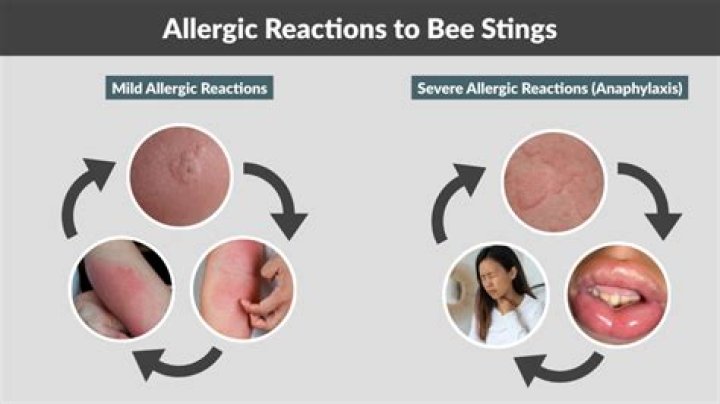 Allergic Reactions to Bee Stings

Mild Allergic Reactions

Severe Allergic Reactions (Anaphylaxis)